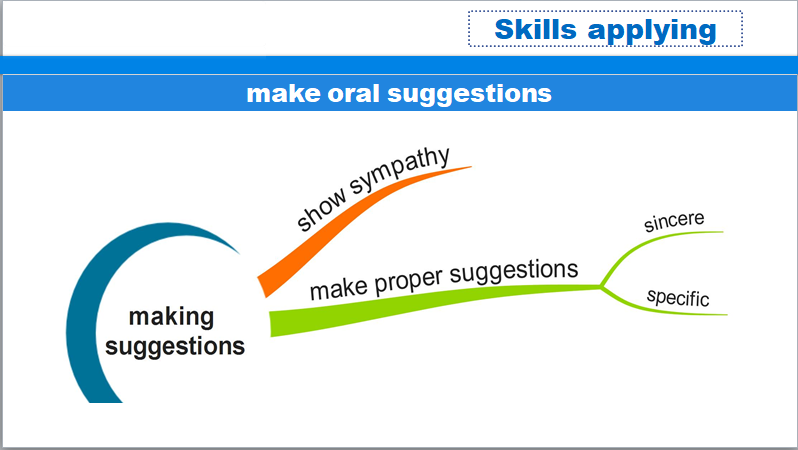 Skills applying

make oral suggestions

making suggestions

show sympathy

make proper suggestions

sincere

specific